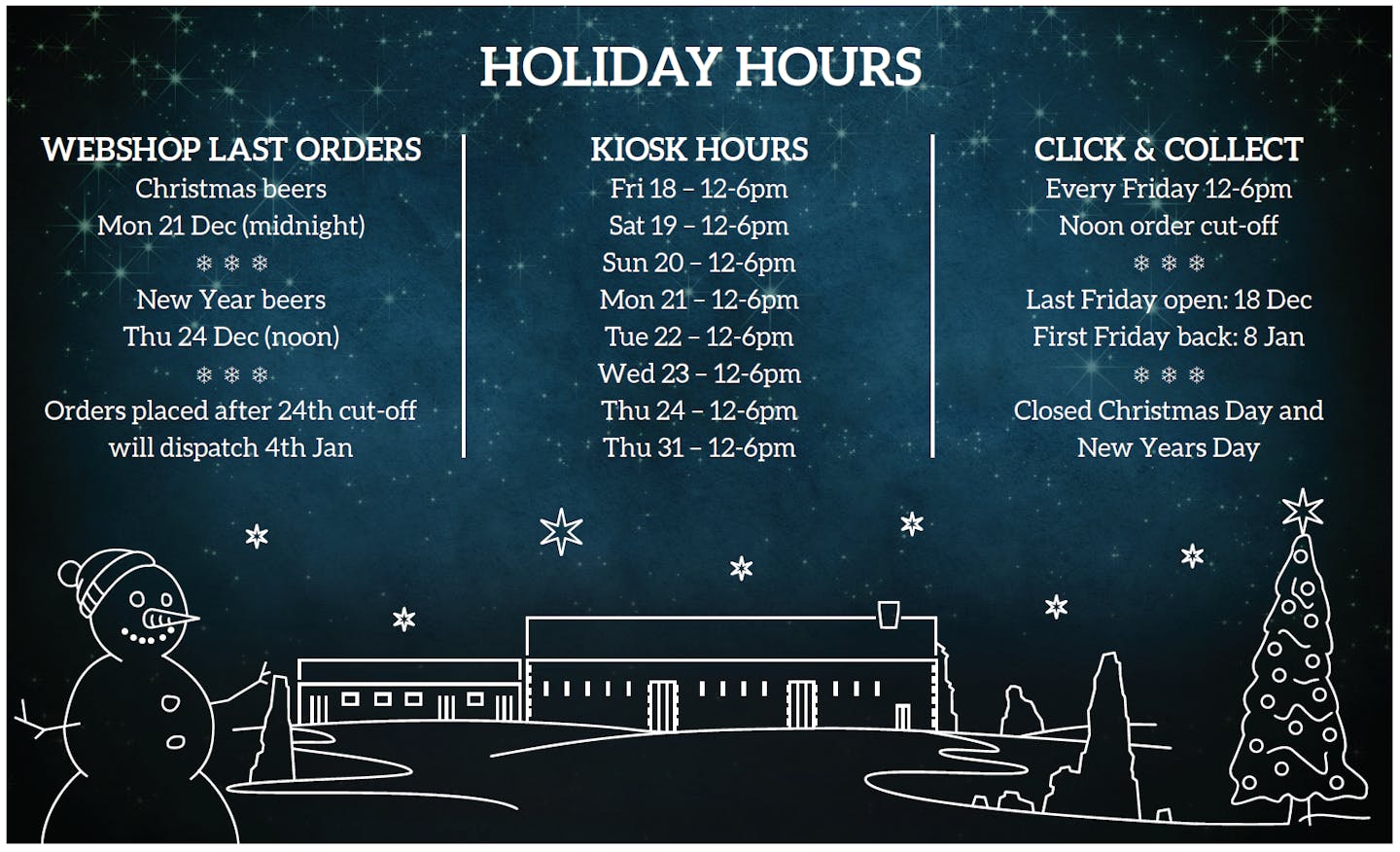 HOLIDAY HOURS

WEBSHOP LAST ORDERS
Christmas beers
Mon 21 Dec (midnight)
❄ ❄ ❄
New Year beers
Thu 24 Dec (noon)
❄ ❄ ❄
Orders placed after 24th cut-off will dispatch 4th Jan

KIOSK HOURS
Fri 18 – 12-6pm
Sat 19 – 12-6pm
Sun 20 – 12-6pm
Mon 21 – 12-6pm
Tue 22 – 12-6pm
Wed 23 – 12-6pm
Thu 24 – 12-6pm
Thu 31 – 12-6pm

CLICK & COLLECT
Every Friday 12-6pm
Noon order cut-off
❄ ❄ ❄
Last Friday open: 18 Dec
First Friday back: 8 Jan
❄ ❄ ❄
Closed Christmas Day and New Years Day